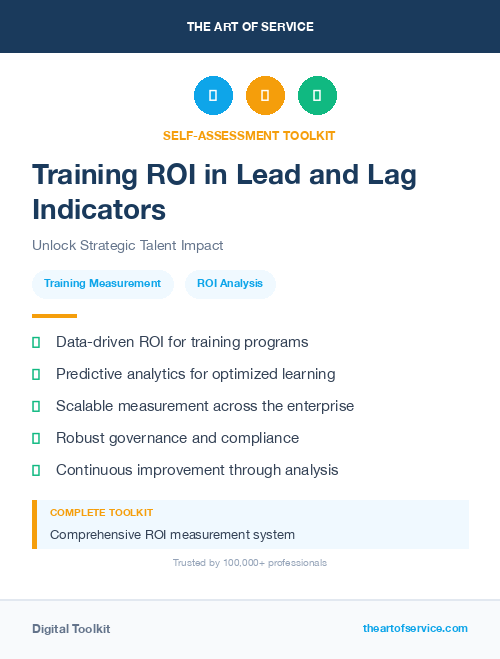 THE ART OF SERVICE

SELF-ASSESSMENT TOOLKIT

Training ROI in Lead and Lag Indicators

Unlock Strategic Talent Impact

Training Measurement

ROI Analysis

Data-driven ROI for training programs

Predictive analytics for optimized learning

Scalable measurement across the enterprise

Robust governance and compliance

Continuous improvement through analysis

COMPLETE TOOLKIT

Comprehensive ROI measurement system

Trusted by 100,000+ professionals

Digital Toolkit

theartofservice.com